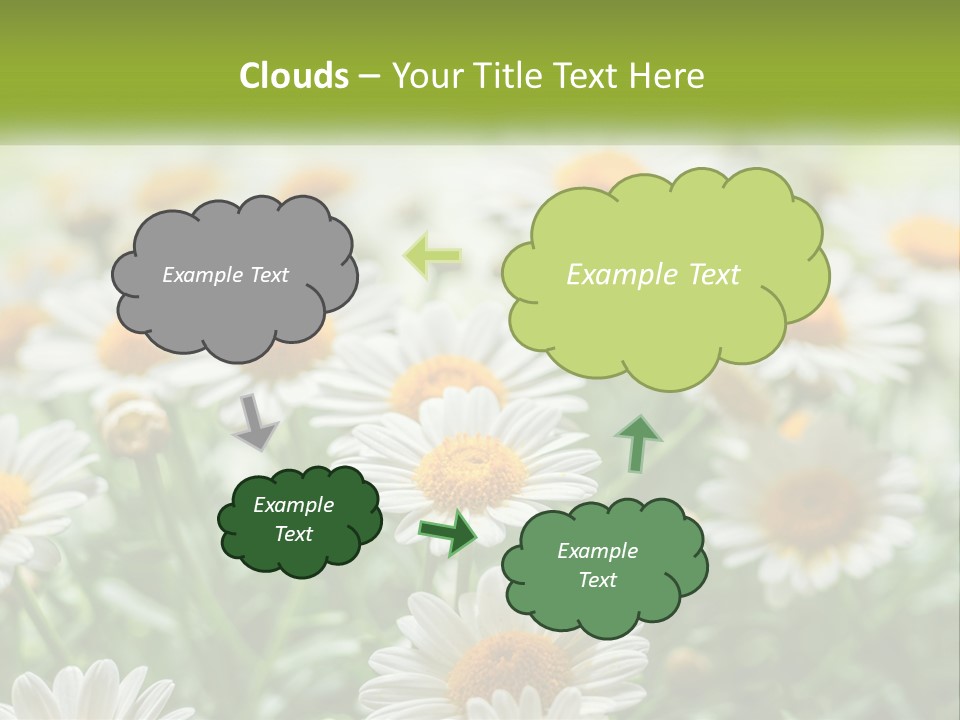 Clouds – Your Title Text Here

Example Text

Example Text

Example Text

Example Text